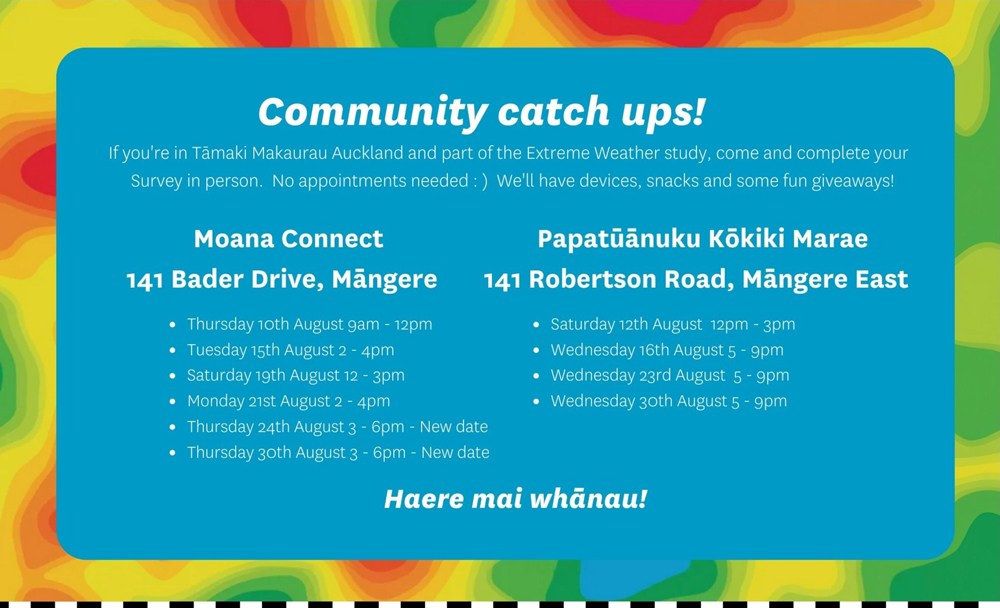 Community catch ups!

If you're in Tāmaki Makaurau Auckland and part of the Extreme Weather study, come and complete your Survey in person.  No appointments needed : )  We'll have devices, snacks and some fun giveaways!

Moana Connect
141 Bader Drive, Māngere

- Thursday 10th August 9am - 12pm
- Tuesday 15th August 2 - 4pm
- Saturday 19th August 12 - 3pm
- Monday 21st August 2 - 4pm
- Thursday 24th August 3 - 6pm - New date
- Thursday 30th August 3 - 6pm - New date

Papatūānuku Kōkiki Marae
141 Robertson Road, Māngere East

- Saturday 12th August  12pm - 3pm
- Wednesday 16th August 5 - 9pm
- Wednesday 23rd August  5 - 9pm
- Wednesday 30th August 5 - 9pm

Haere mai whānau!